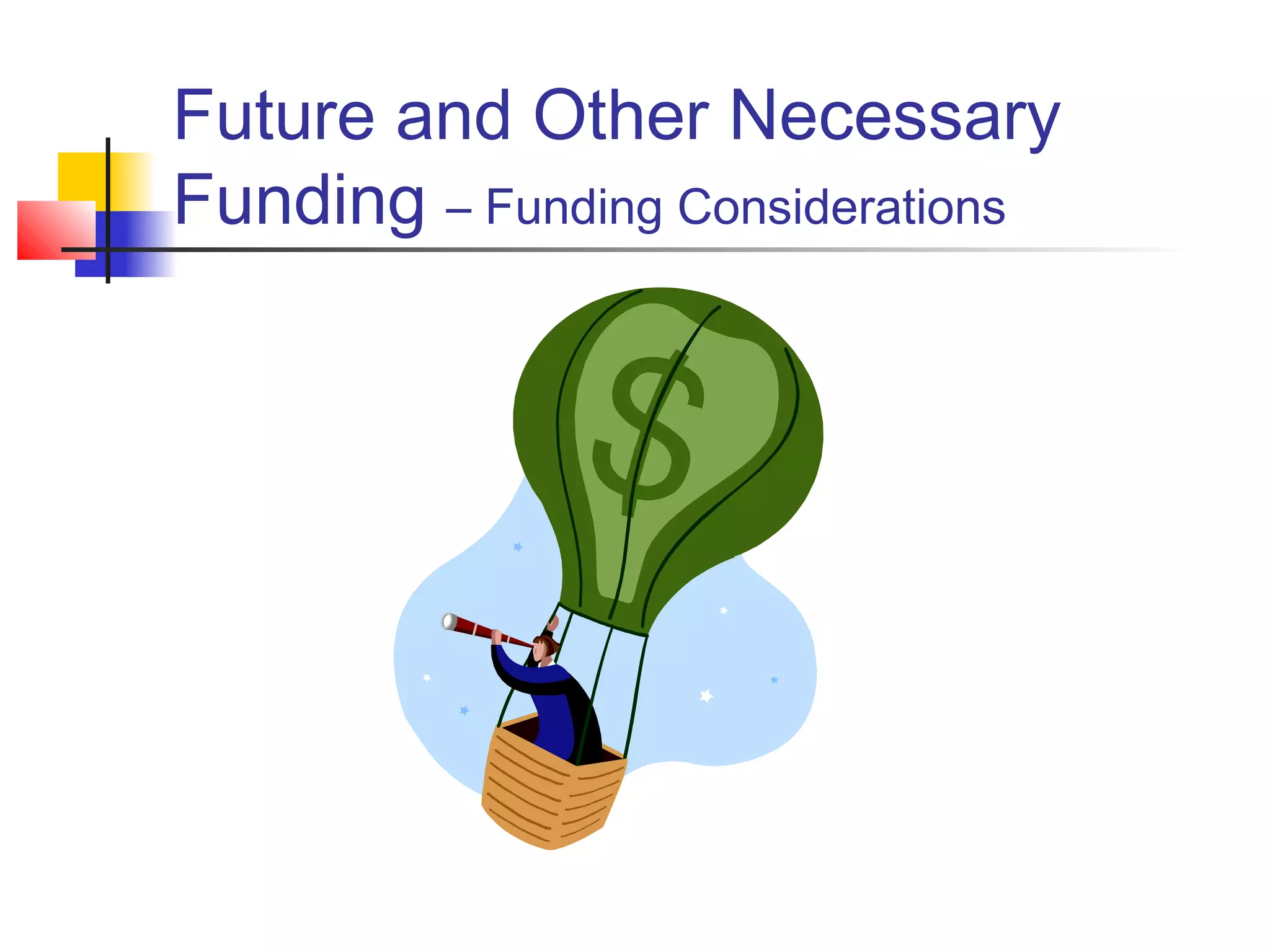 Future and Other Necessary Funding – Funding Considerations

$